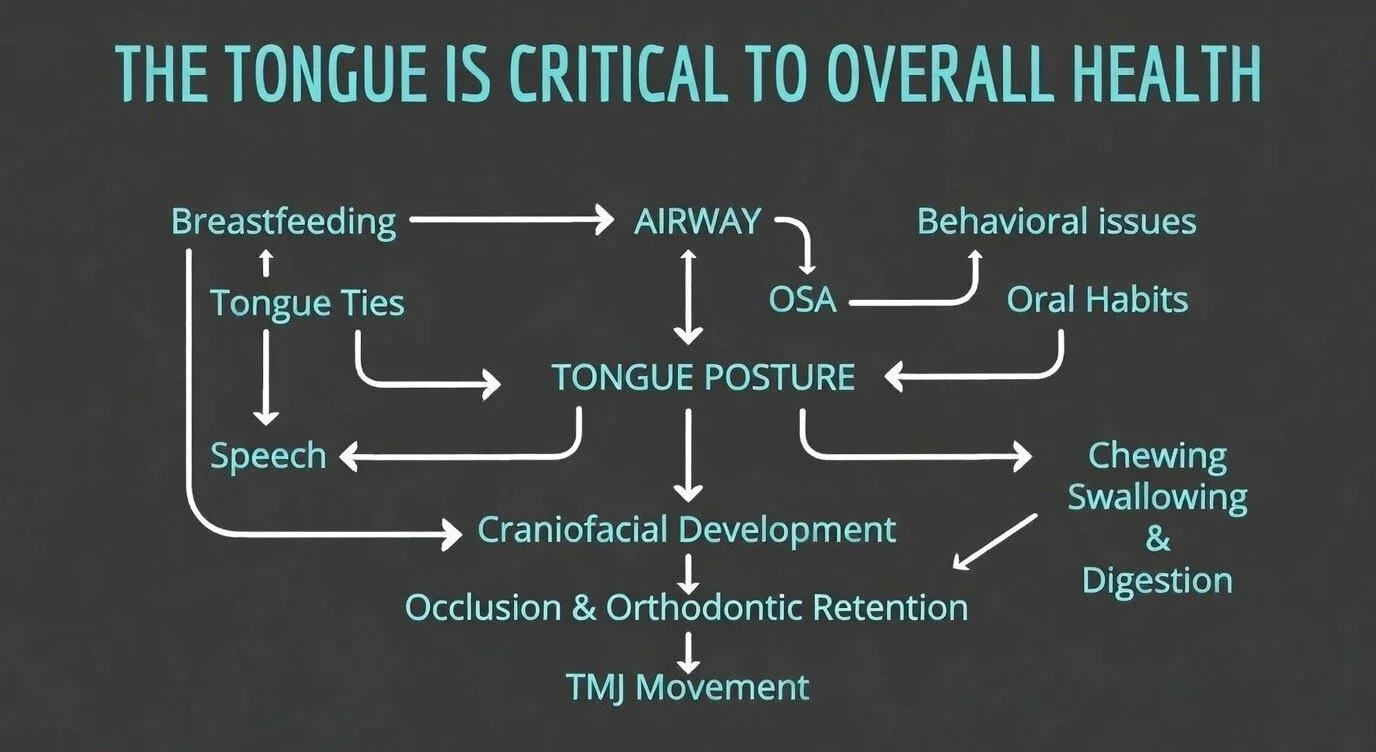 THE TONGUE IS CRITICAL TO OVERALL HEALTH

Breastfeeding

AIRWAY

Behavioral issues

Tongue Ties

OSA

Oral Habits

TONGUE POSTURE

Speech

Chewing Swallowing & Digestion

Craniofacial Development

Occlusion & Orthodontic Retention

TMJ Movement